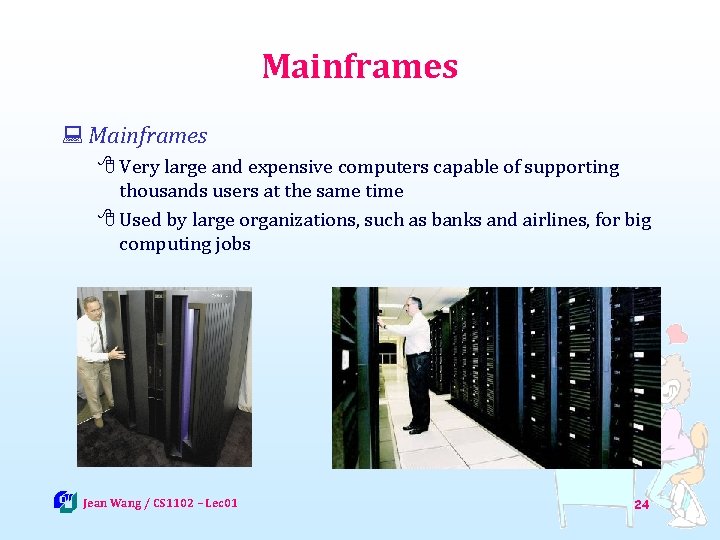 Mainframes

Mainframes

Very large and expensive computers capable of supporting thousands users at the same time

Used by large organizations, such as banks and airlines, for big computing jobs

Jean Wang / CS1102 – Lec01

24